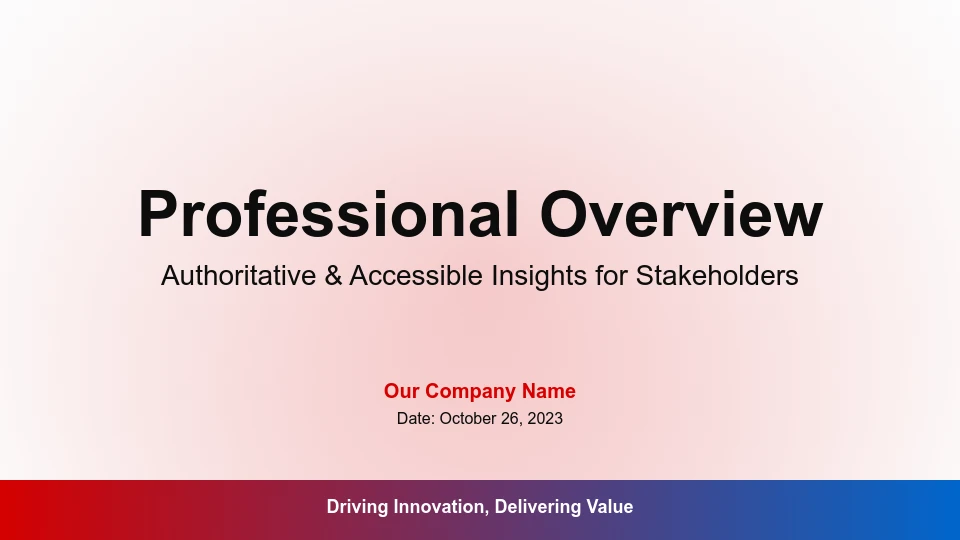 Professional Overview

Authoritative & Accessible Insights for Stakeholders

Our Company Name

Date: October 26, 2023

Driving Innovation, Delivering Value